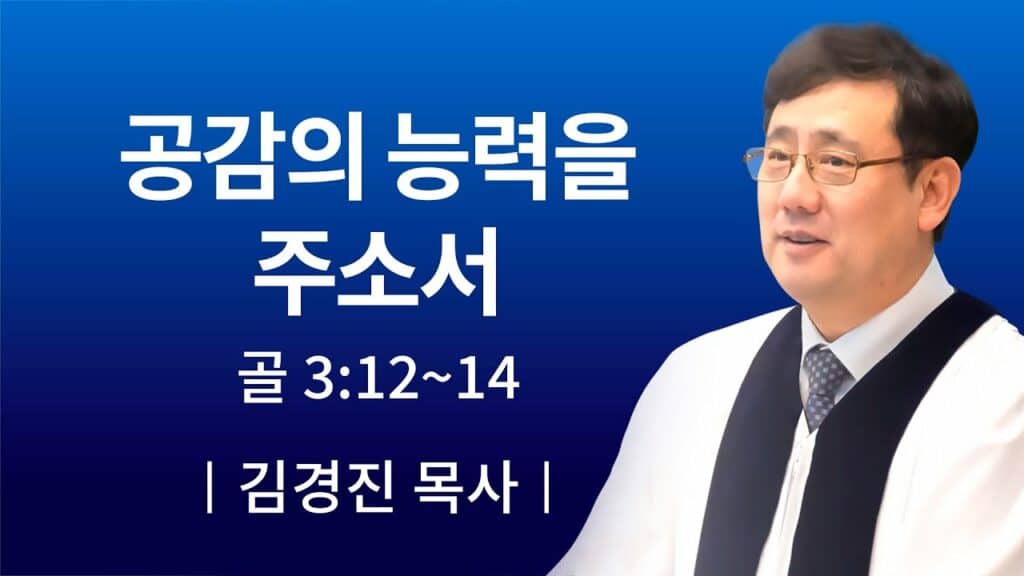 공감의 능력을 주소서

골 3:12~14

| 김경진 목사 |